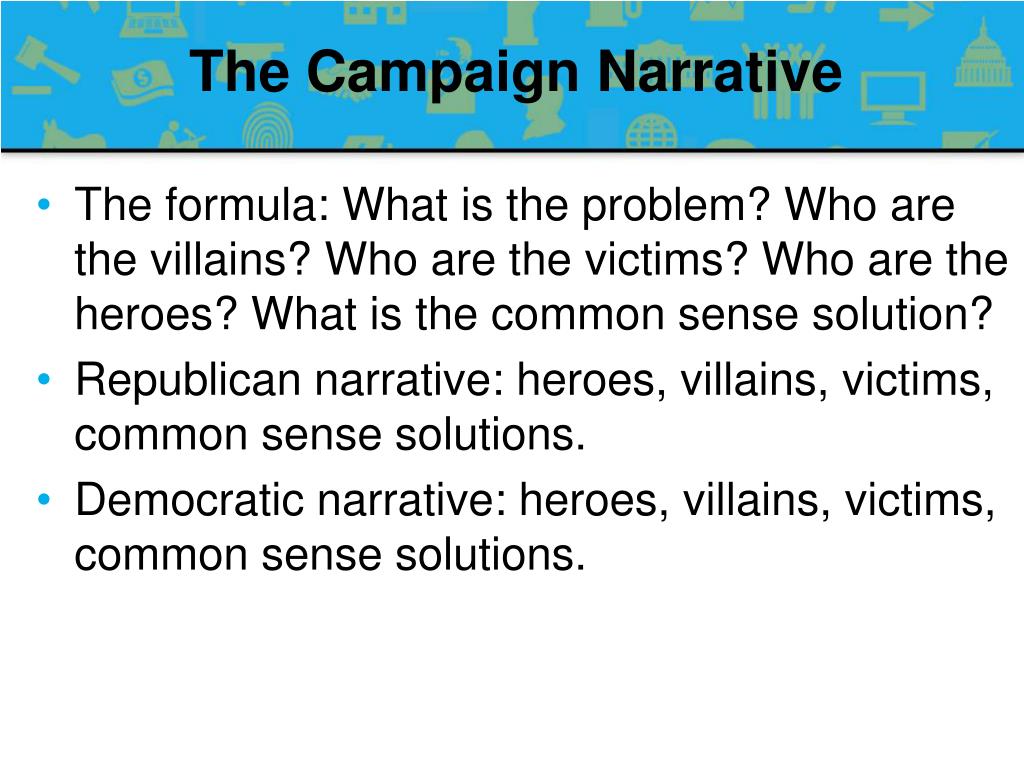 The Campaign Narrative

• The formula: What is the problem? Who are the villains? Who are the victims? Who are the heroes? What is the common sense solution?
• Republican narrative: heroes, villains, victims, common sense solutions.
• Democratic narrative: heroes, villains, victims, common sense solutions.